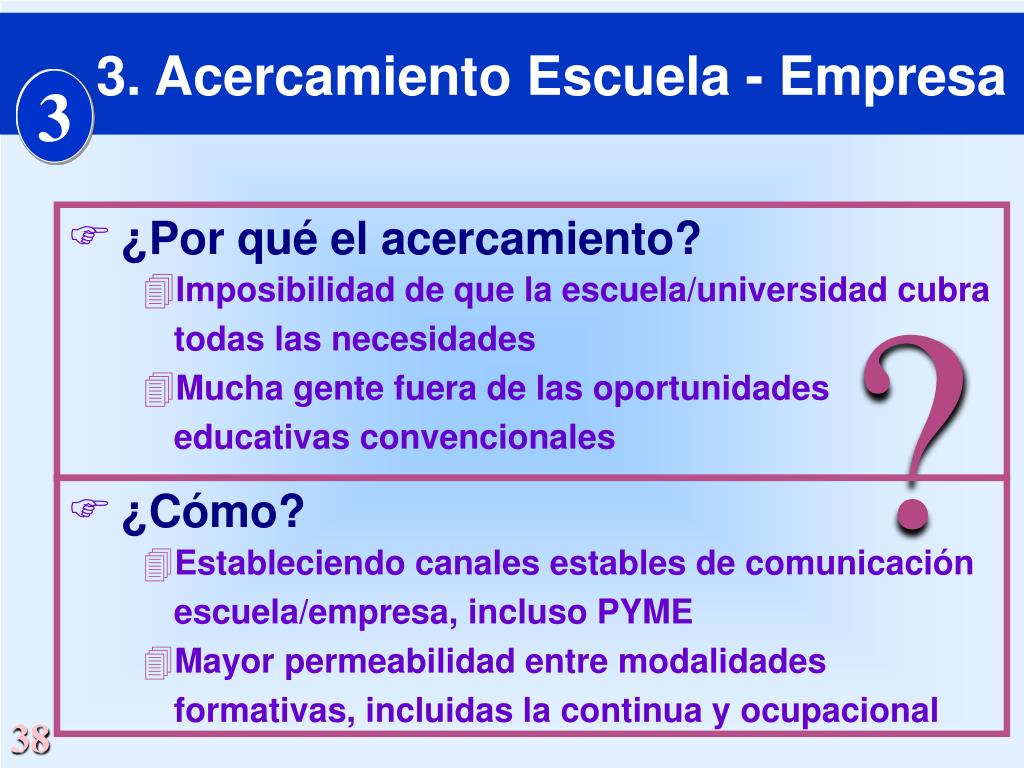 3

3. Acercamiento Escuela - Empresa

¿Por qué el acercamiento?

Imposibilidad de que la escuela/universidad cubra todas las necesidades

Mucha gente fuera de las oportunidades educativas convencionales

?

¿Cómo?

Estableciendo canales estables de comunicación escuela/empresa, incluso PYME

Mayor permeabilidad entre modalidades formativas, incluidas la continua y ocupacional

38